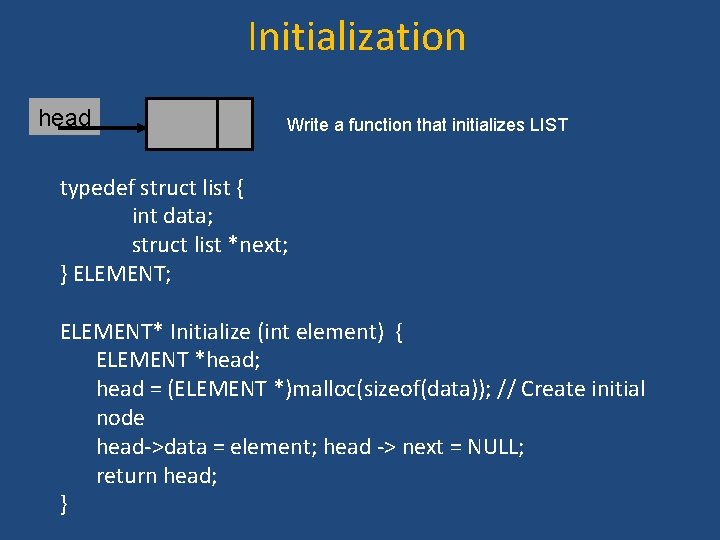 Initialization

head

Write a function that initializes LIST

typedef struct list {
int data;
struct list *next;
} ELEMENT;

ELEMENT* Initialize (int element) {
ELEMENT *head;
head = (ELEMENT *)malloc(sizeof(data)); // Create initial node
head->data = element; head -> next = NULL;
return head;
}